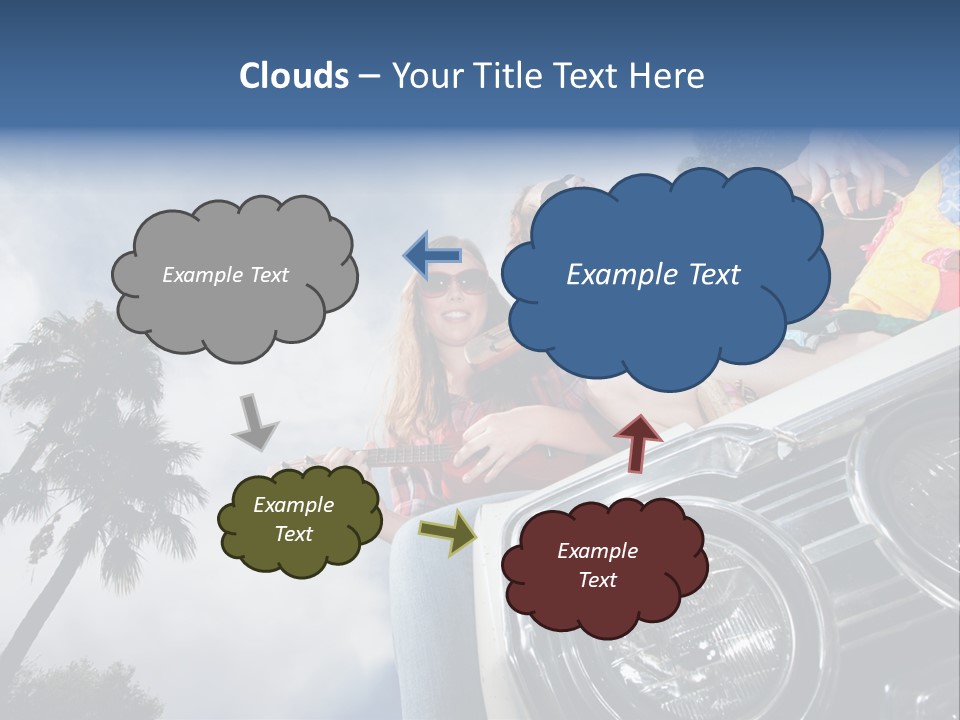 Clouds – Your Title Text Here

Example Text

Example Text

Example Text

Example Text